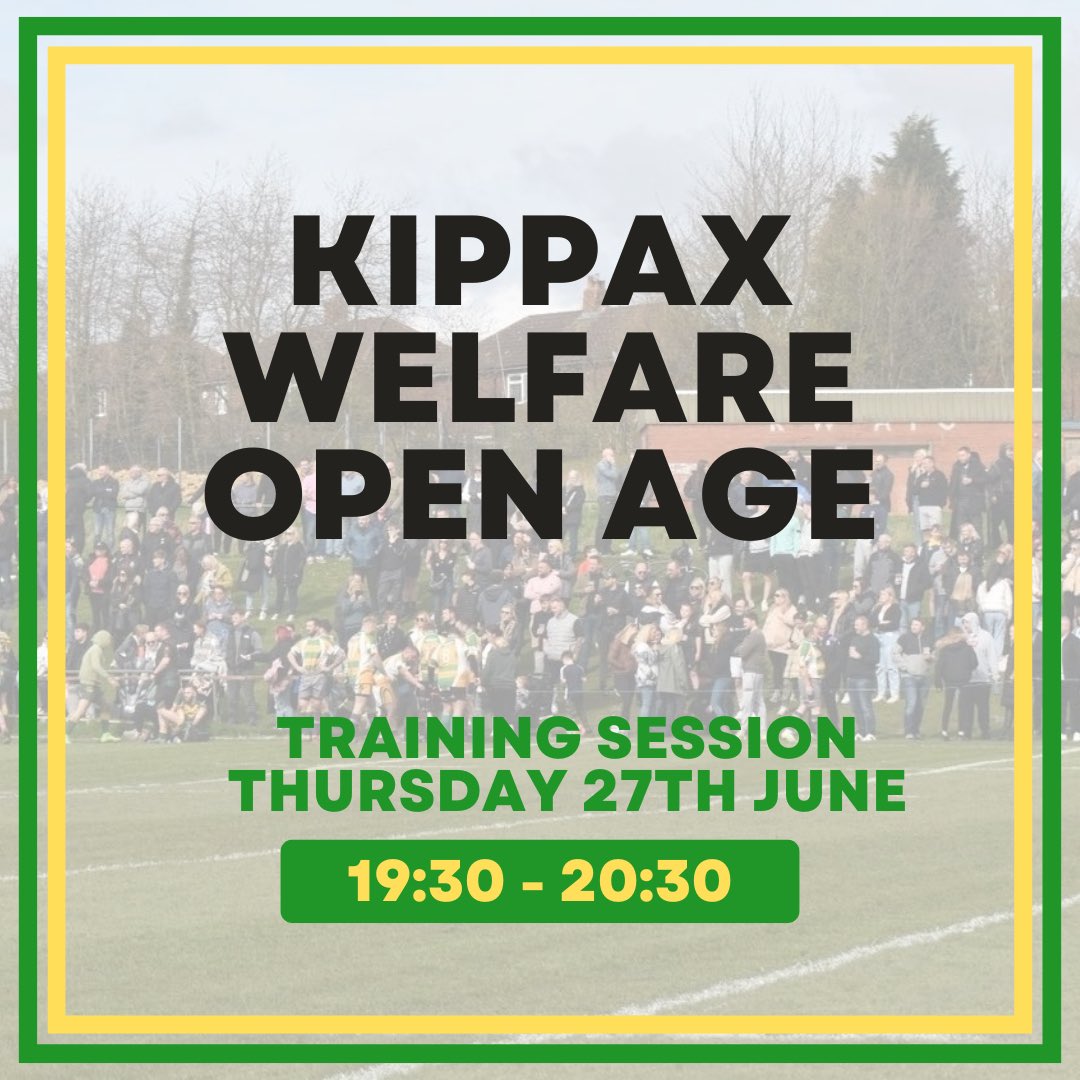 KIPPAX WELFARE OPEN AGE

TRAINING SESSION THURSDAY 27TH JUNE

19:30 - 20:30